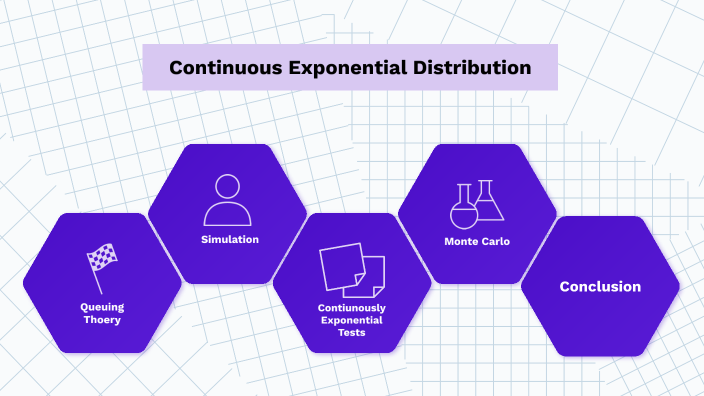 Continuous Exponential Distribution

Queuing Thoery

Simulation

Contiunously Exponential Tests

Monte Carlo

Conclusion